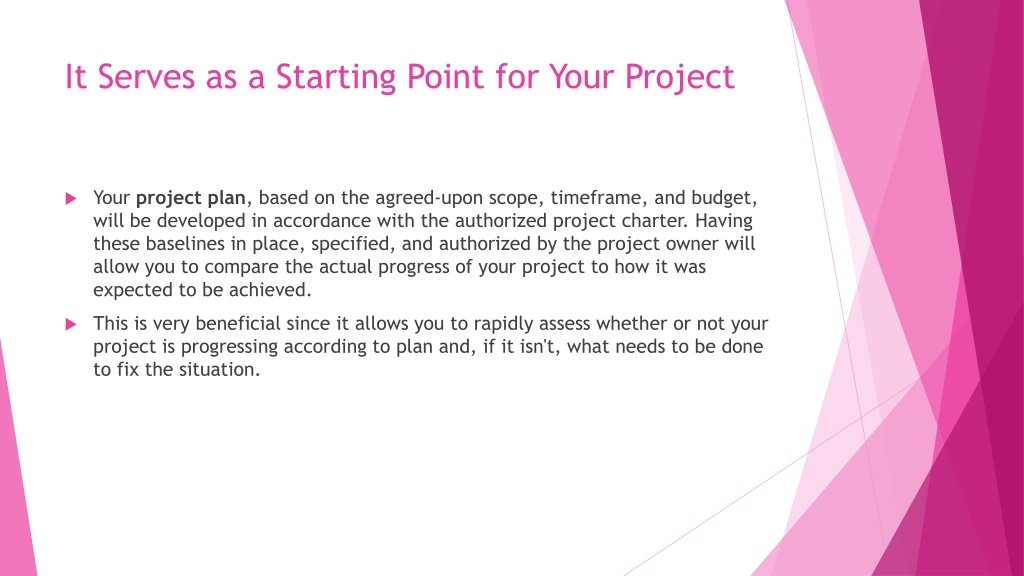 It Serves as a Starting Point for Your Project

Your project plan, based on the agreed-upon scope, timeframe, and budget, will be developed in accordance with the authorized project charter. Having these baselines in place, specified, and authorized by the project owner will allow you to compare the actual progress of your project to how it was expected to be achieved.

This is very beneficial since it allows you to rapidly assess whether or not your project is progressing according to plan and, if it isn't, what needs to be done to fix the situation.